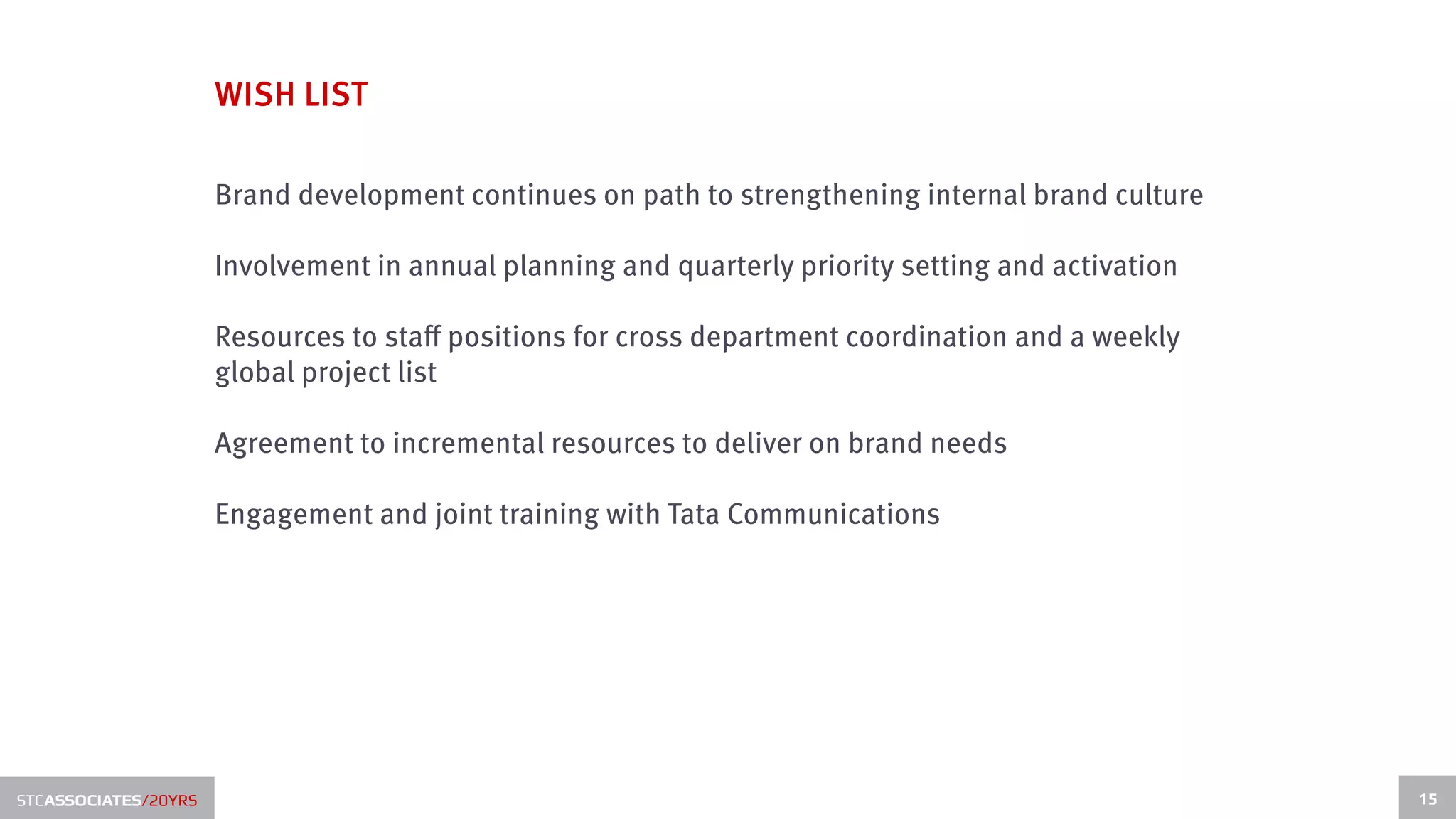 WISH LIST

Brand development continues on path to strengthening internal brand culture

Involvement in annual planning and quarterly priority setting and activation

Resources to staff positions for cross department coordination and a weekly global project list

Agreement to incremental resources to deliver on brand needs

Engagement and joint training with Tata Communications

STCASSOCIATES/20YRS

15